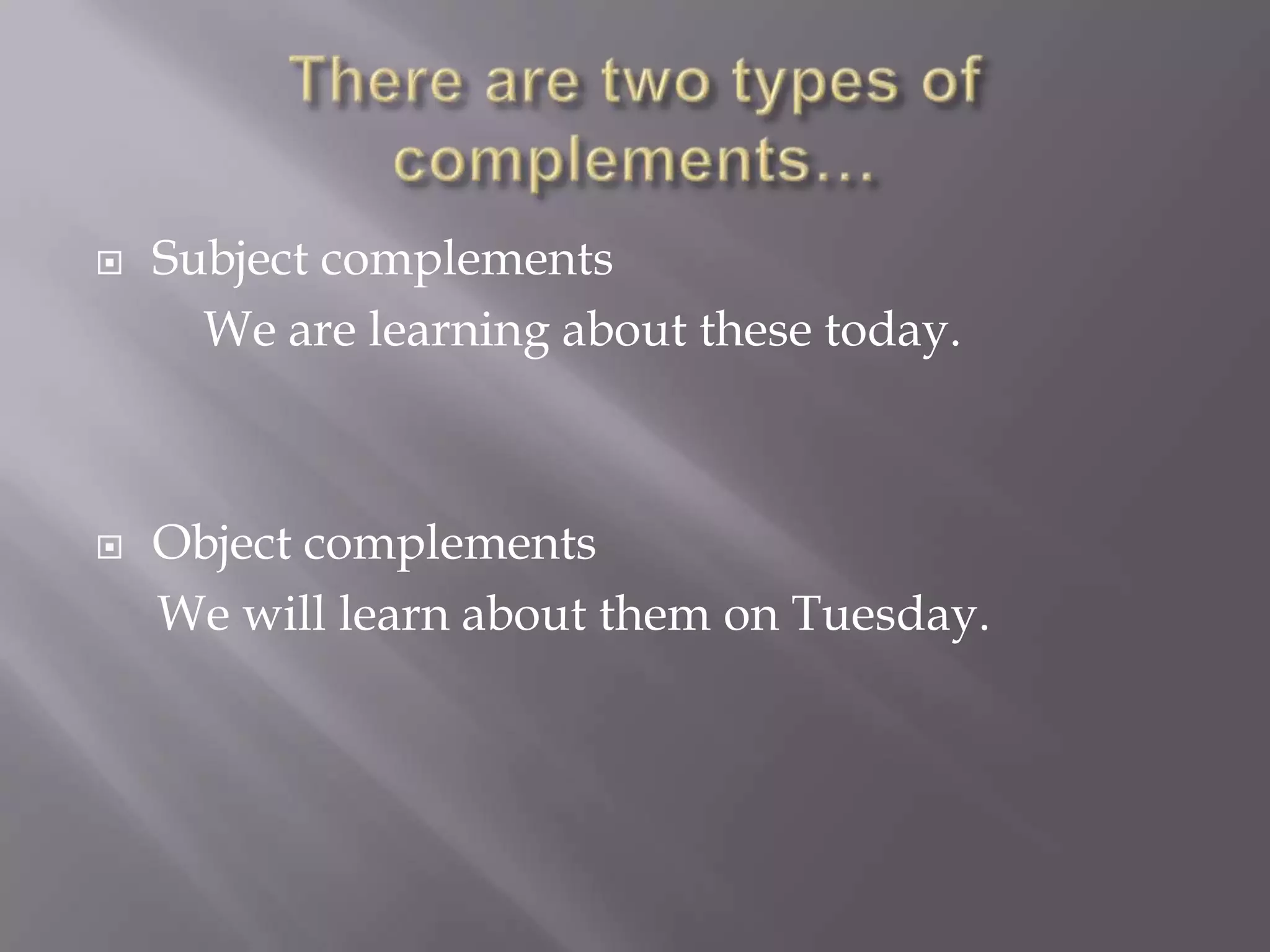 There are two types of complements…

Subject complements

We are learning about these today.

Object complements

We will learn about them on Tuesday.